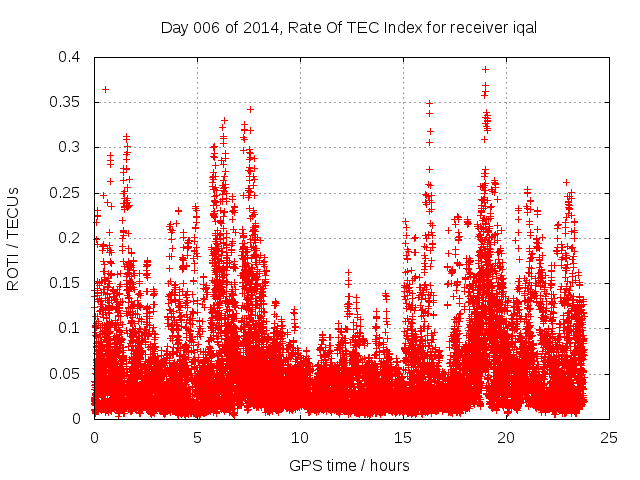 Day 006 of 2014, Rate Of TEC Index for receiver iqal

ROTI / TECUs

0.4
0.35
0.3
0.25
0.2
0.15
0.1
0.05
0

0
5
10
15
20
25

GPS time / hours